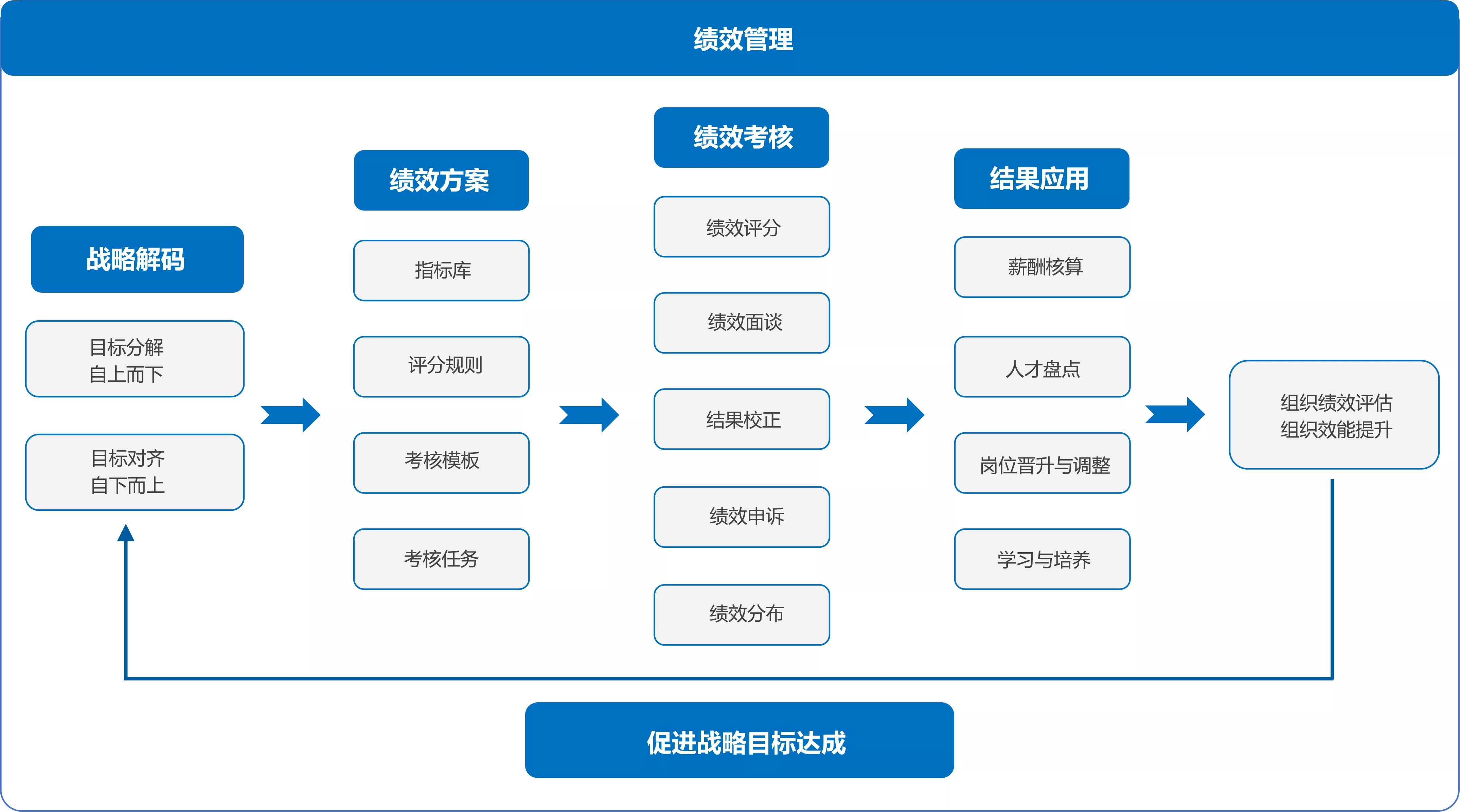 绩效管理

战略解码

目标分解
自上而下

目标对齐
自下而上

绩效方案

指标库

评分规则

考核模板

考核任务

绩效考核

绩效评分

绩效面谈

结果校正

绩效申诉

绩效分布

结果应用

薪酬核算

人才盘点

岗位晋升与调整

学习与培养

组织绩效评估
组织效能提升

促进战略目标达成